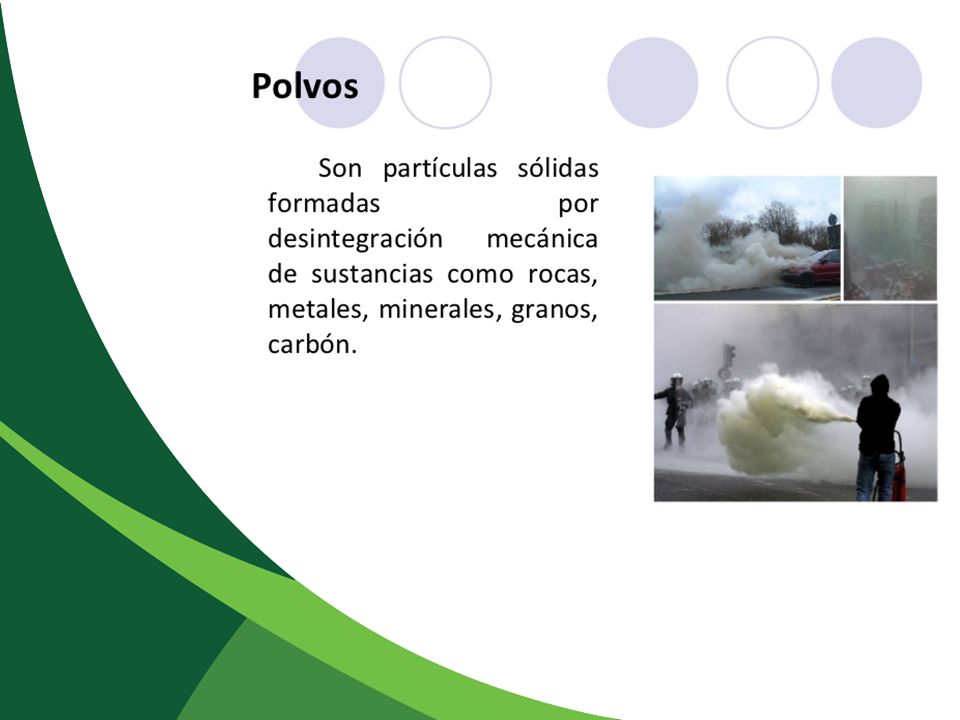 Polvos

Son partículas sólidas formadas por desintegración mecánica de sustancias como rocas, metales, minerales, granos, carbón.